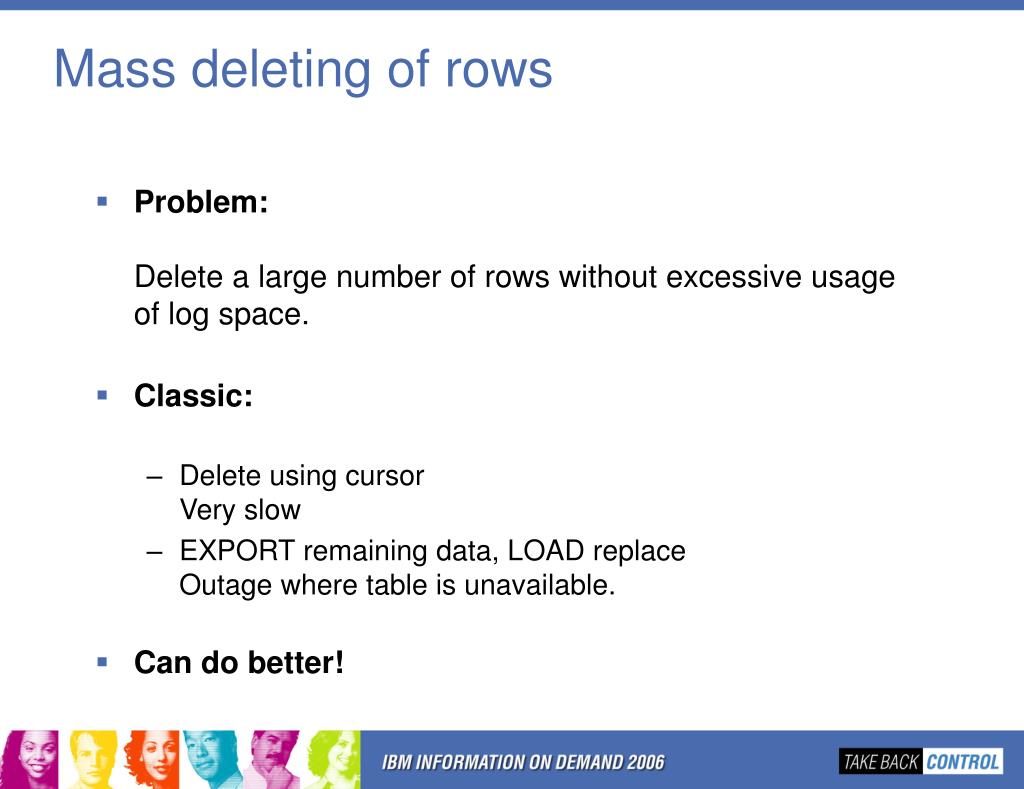 Mass deleting of rows

▪ **Problem:**

Delete a large number of rows without excessive usage of log space.

▪ **Classic:**

– Delete using cursor
Very slow

– EXPORT remaining data, LOAD replace
Outage where table is unavailable.

▪ **Can do better!**

IBM INFORMATION ON DEMAND 2006

TAKE BACK CONTROL